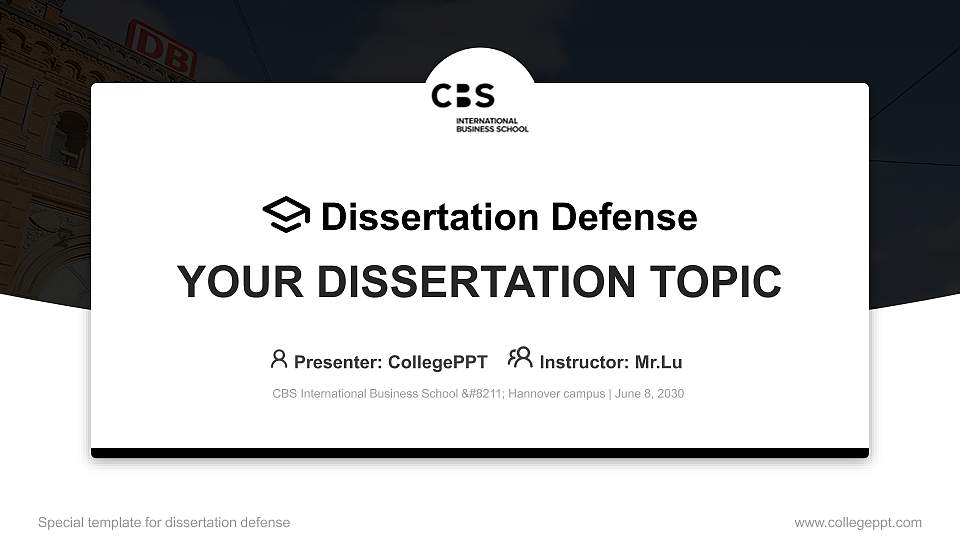 DB

CBS
INTERNATIONAL BUSINESS SCHOOL

Dissertation Defense

YOUR DISSERTATION TOPIC

Presenter: CollegePPT Instructor: Mr.Lu

CBS International Business School &#8211; Hannover campus | June 8, 2030

Special template for dissertation defense

www.collegeppt.com